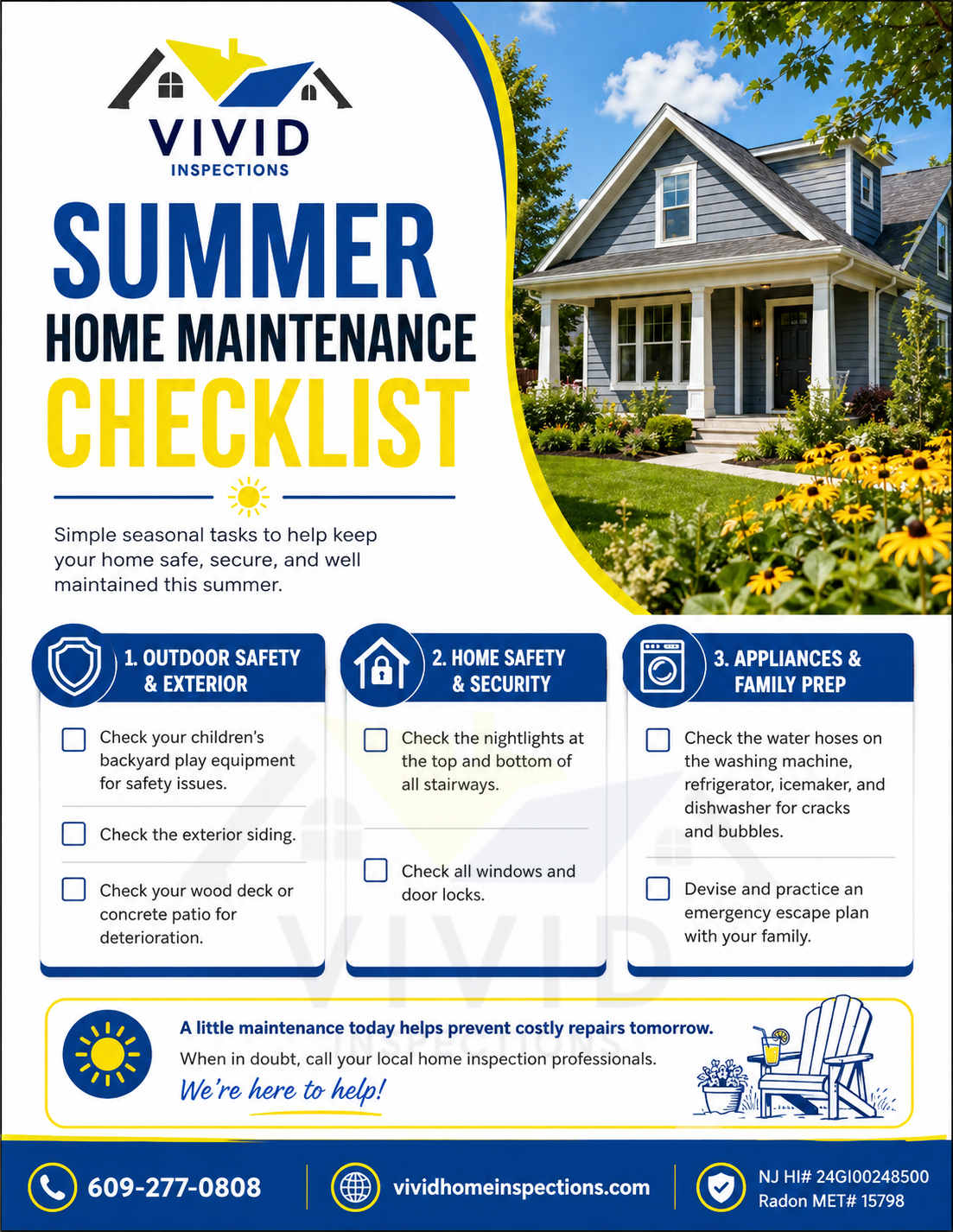 VIVID
INSPECTIONS

SUMMER
HOME MAINTENANCE
CHECKLIST

Simple seasonal tasks to help keep your home safe, secure, and well maintained this summer.

1. OUTDOOR SAFETY & EXTERIOR

Check your children's backyard play equipment for safety issues.

Check the exterior siding.

Check your wood deck or concrete patio for deterioration.

2. HOME SAFETY & SECURITY

Check the nightlights at the top and bottom of all stairways.

Check all windows and door locks.

3. APPLIANCES & FAMILY PREP

Check the water hoses on the washing machine, refrigerator, icemaker, and dishwasher for cracks and bubbles.

Devise and practice an emergency escape plan with your family.

VIVID
INSPECTIONS

A little maintenance today helps prevent costly repairs tomorrow.
When in doubt, call your local home inspection professionals.
We're here to help!

609-277-0808
vividhomeinspections.com
NJ HI# 24GI00248500
Radon MET# 15798